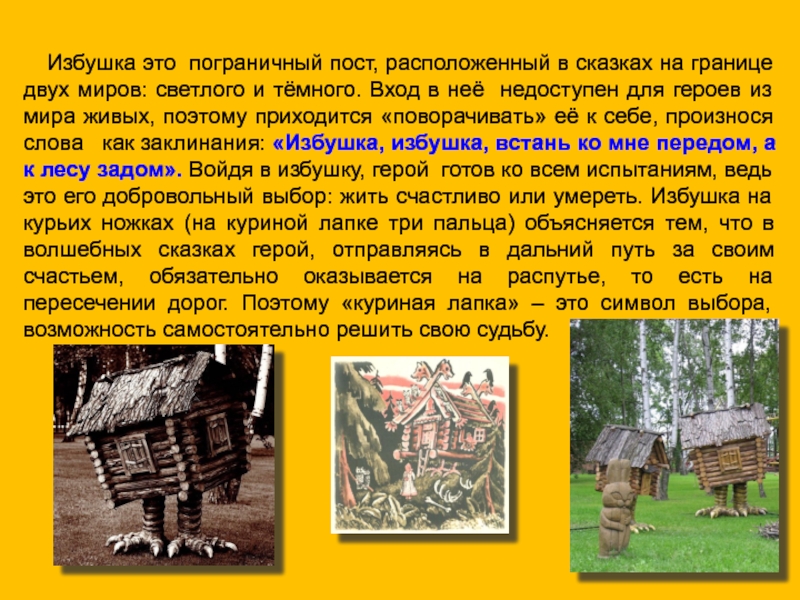 Избушка это пограничный пост, расположенный в сказках на границе двух миров: светлого и тёмного. Вход в неё недоступен для героев из мира живых, поэтому приходится «поворачивать» её к себе, произнося слова как заклинания: «Избушка, избушка, встань ко мне передом, а к лесу задом». Войдя в избушку, герой готов ко всем испытаниям, ведь это его добровольный выбор: жить счастливо или умереть. Избушка на курьих ножках (на куриной лапке три пальца) объясняется тем, что в волшебных сказках герой, отправляясь в дальний путь за своим счастьем, обязательно оказывается на распутье, то есть на пересечении дорог. Поэтому «куриная лапка» – это символ выбора, возможность самостоятельно решить свою судьбу.